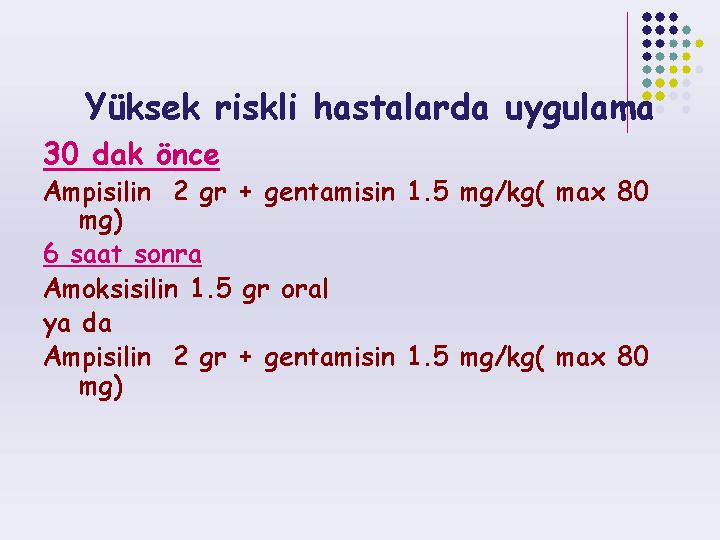 Yüksek riskli hastalarda uygulama

30 dak önce

Ampisilin 2 gr + gentamisin 1.5 mg/kg( max 80 mg)

6 saat sonra

Amoksisilin 1.5 gr oral

ya da

Ampisilin 2 gr + gentamisin 1.5 mg/kg( max 80 mg)